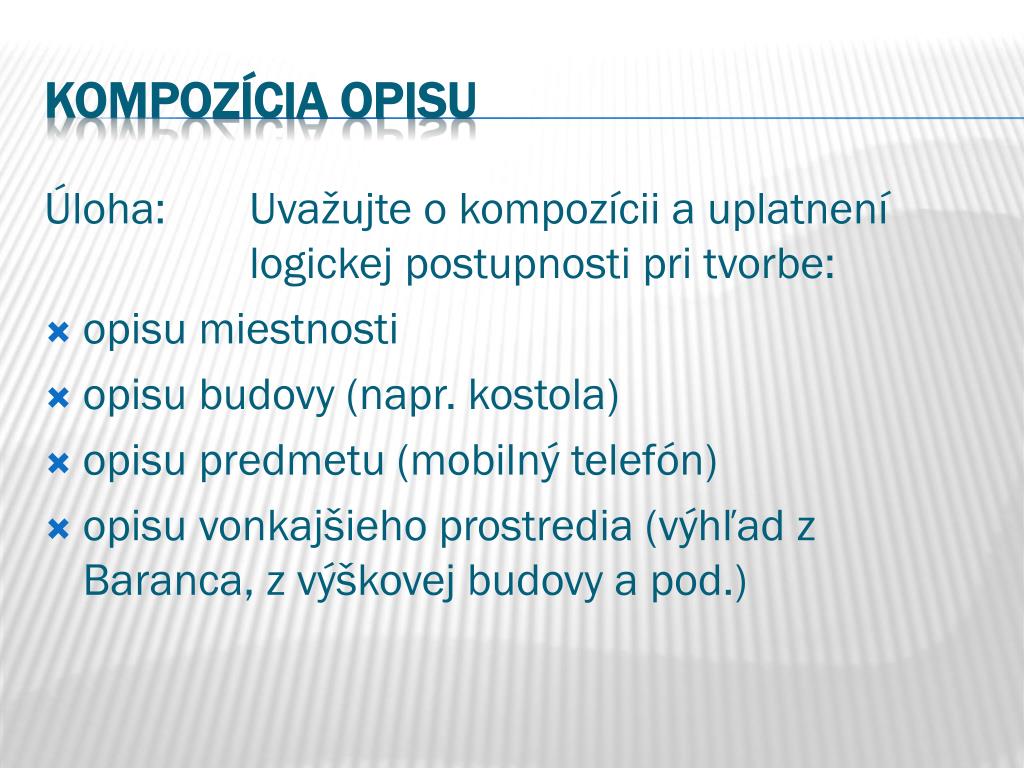 KOMPOZÍCIA OPISU

Úloha: Uvažujte o kompozícii a uplatnení logickej postupnosti pri tvorbe:

opisu miestnosti
opisu budovy (napr. kostola)
opisu predmetu (mobilný telefón)
opisu vonkajšieho prostredia (výhľad z Baranca, z výškovej budovy a pod.)